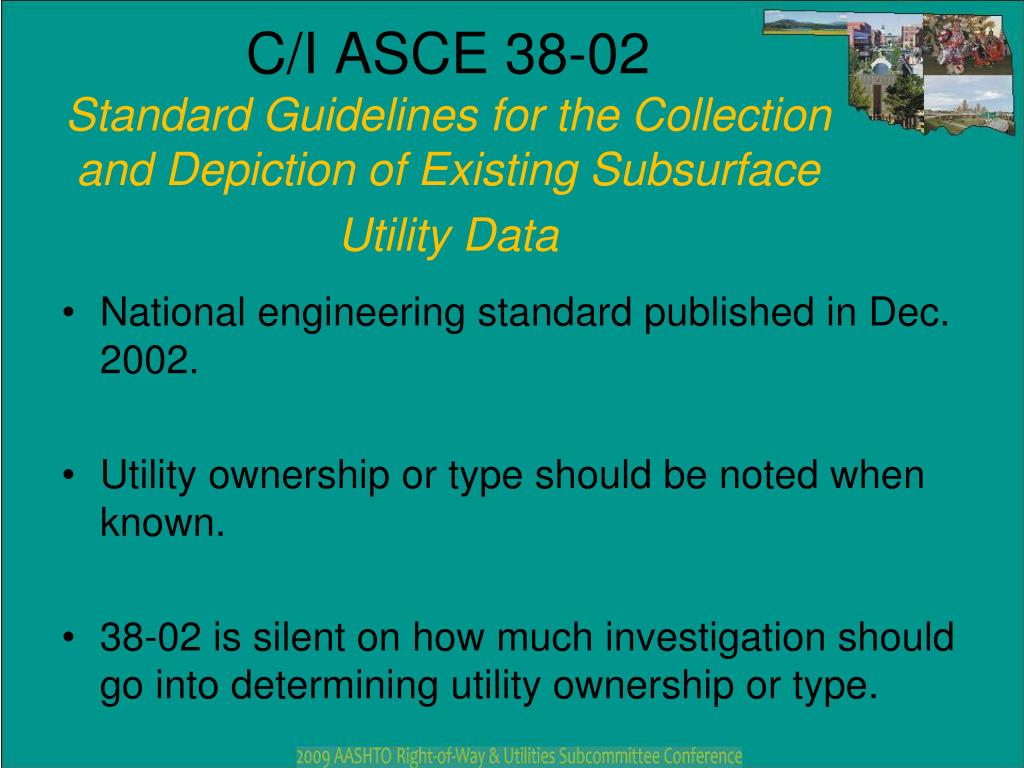 C/I ASCE 38-02
Standard Guidelines for the Collection and Depiction of Existing Subsurface Utility Data

• National engineering standard published in Dec. 2002.

• Utility ownership or type should be noted when known.

• 38-02 is silent on how much investigation should go into determining utility ownership or type.

2009 AASHTO Right-of-Way & Utilities Subcommittee Conference